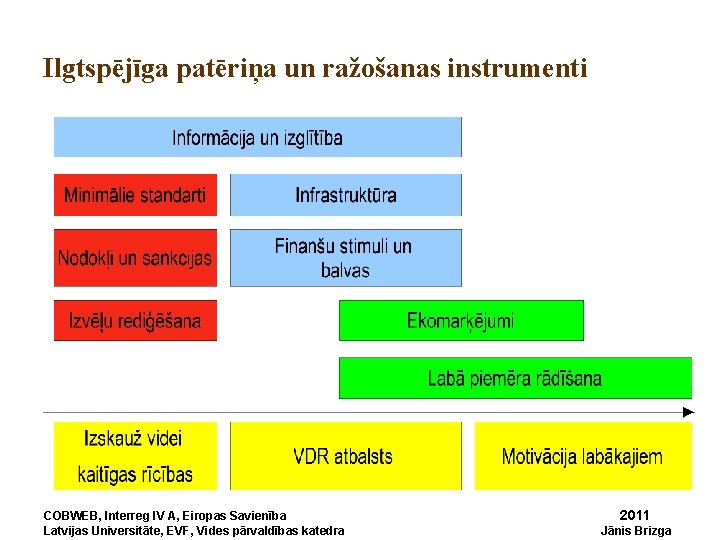 Ilgtspējīga patēriņa un ražošanas instrumenti

Informācija un izglītība

Minimālie standarti

Infrastruktūra

Nodokļi un sankcijas

Finanšu stimuli un balvas

Izvēļu rediģēšana

Ekomarķējumi

Labā piemēra rādīšana

Izskauž videi kaitīgas rīcības

VDR atbalsts

Motivācija labākajiem

COBWEB, Interreg IV A, Eiropas Savienība
Latvijas Universitāte, EVF, Vides pārvaldības katedra

2011
Jānis Brizga